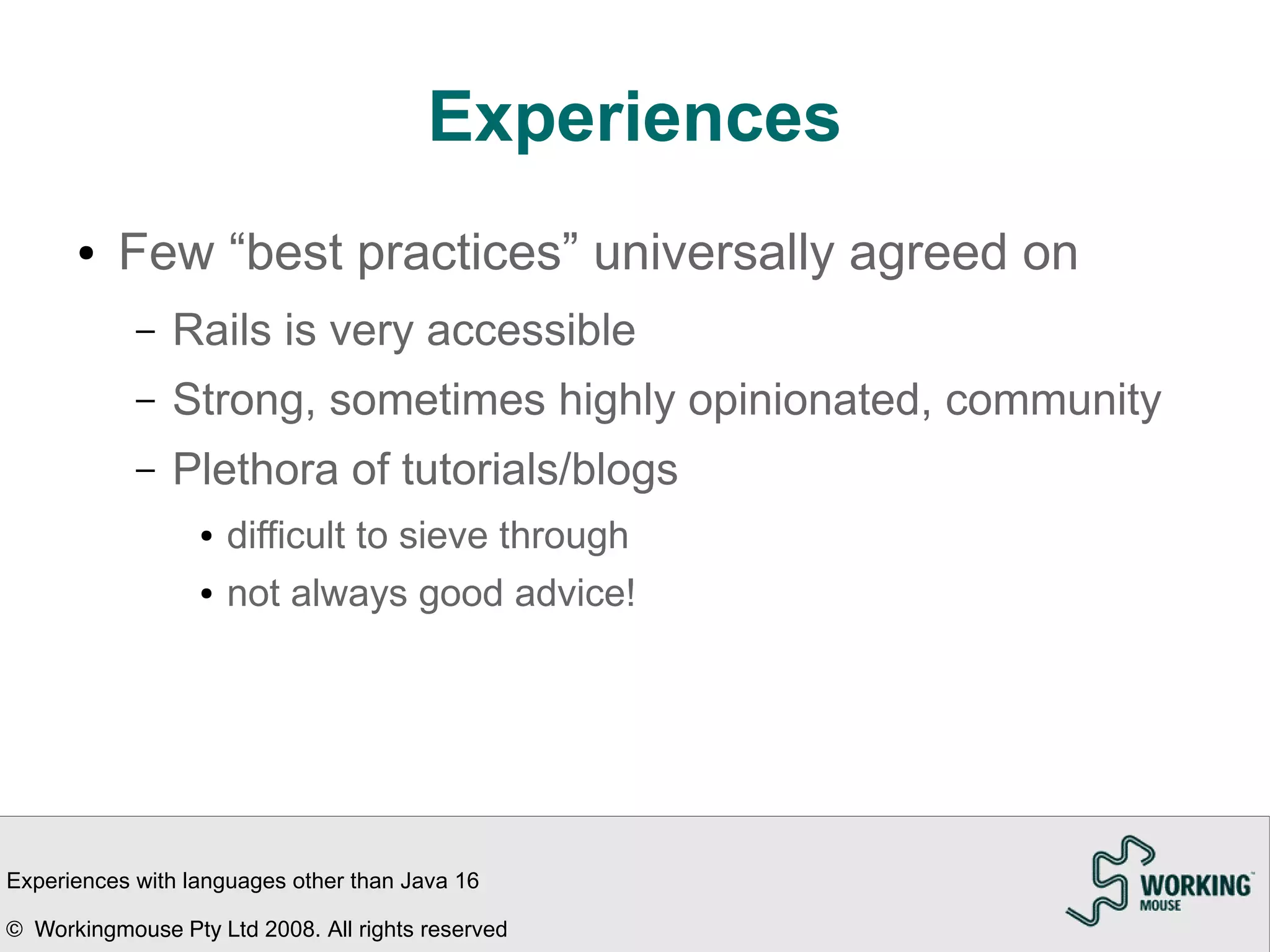 Experiences

• Few “best practices” universally agreed on
– Rails is very accessible
– Strong, sometimes highly opinionated, community
– Plethora of tutorials/blogs
• difficult to sieve through
• not always good advice!

Experiences with languages other than Java 16

© Workingmouse Pty Ltd 2008. All rights reserved

WORKING MOUSE